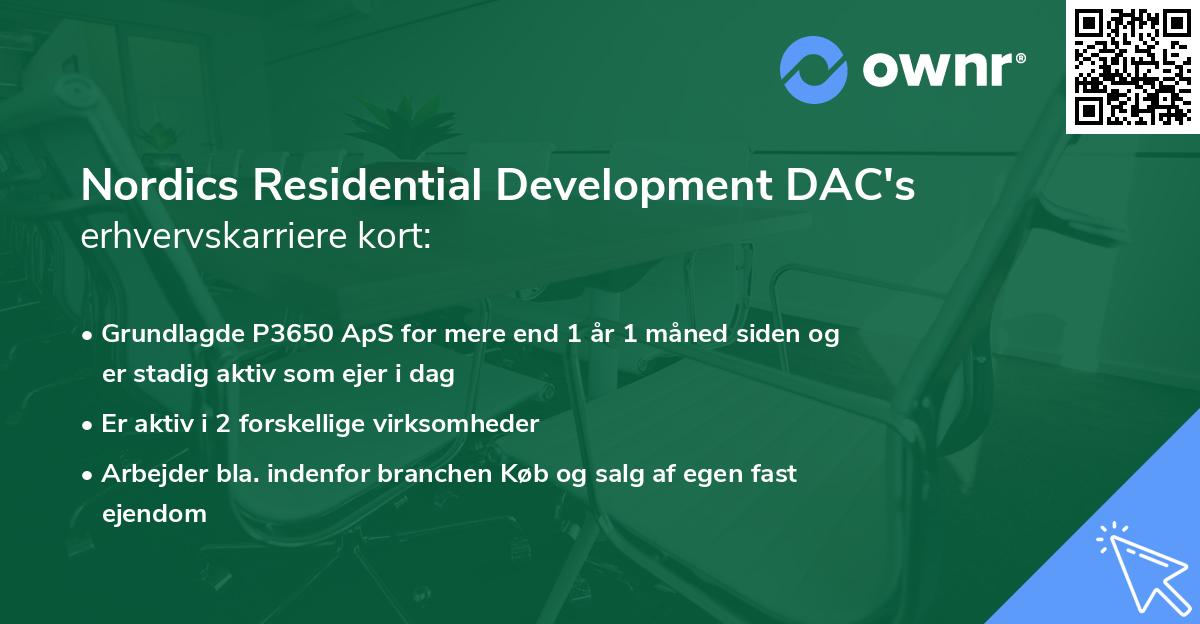 ownr®

Nordics Residential Development DAC's erhvervskarriere kort:

• Grundlagde P3650 ApS for mere end 1 år 1 måned siden og er stadig aktiv som ejer i dag

• Er aktiv i 2 forskellige virksomheder

• Arbejder bla. indenfor branchen Køb og salg af egen fast ejendom